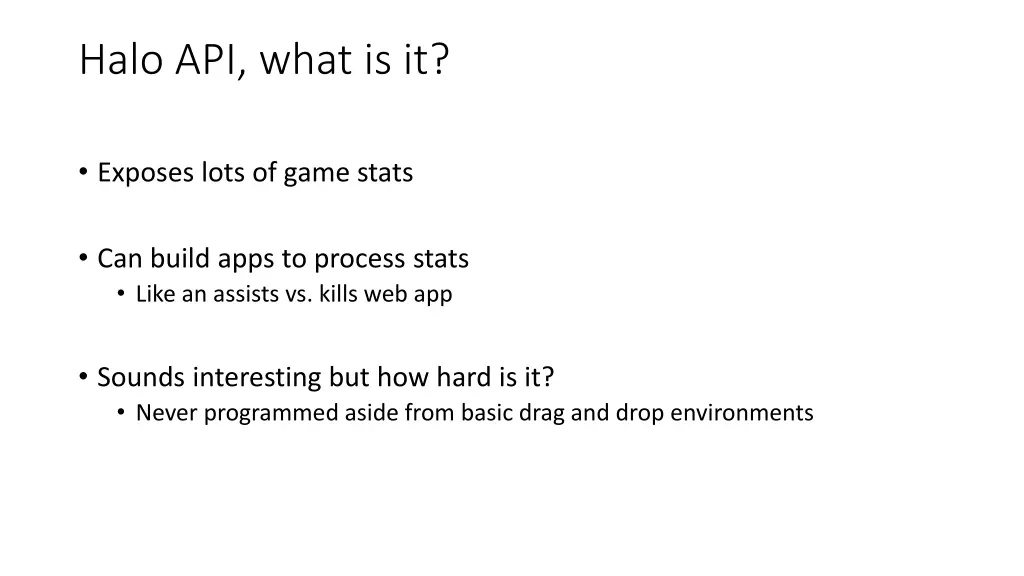 Halo API, what is it?

• Exposes lots of game stats

• Can build apps to process stats
  • Like an assists vs. kills web app

• Sounds interesting but how hard is it?
  • Never programmed aside from basic drag and drop environments